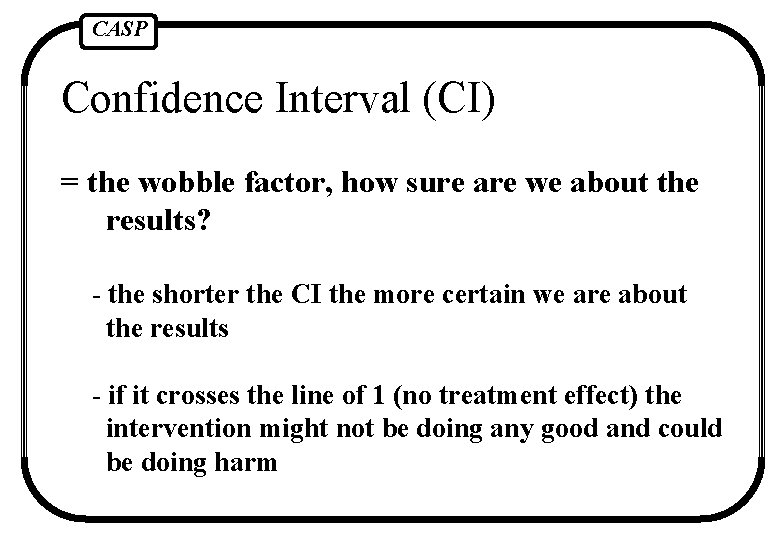 CASP

Confidence Interval (CI)

= the wobble factor, how sure are we about the results?

- the shorter the CI the more certain we are about the results

- if it crosses the line of 1 (no treatment effect) the intervention might not be doing any good and could be doing harm